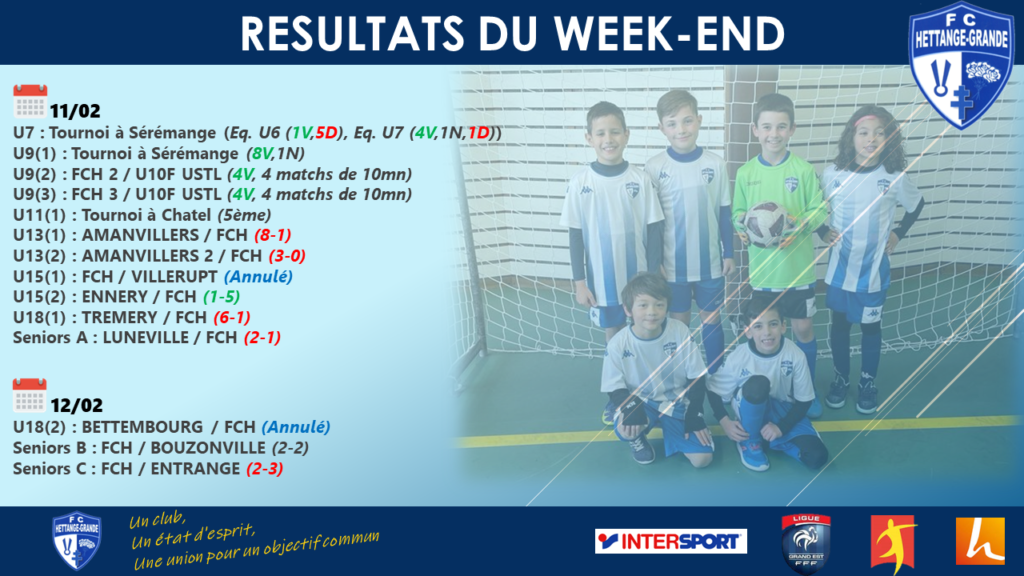 RESULTATS DU WEEK-END

FC HETTANGE-GRANDE

11/02
U7 : Tournoi à Sérémange (Eq. U6 (1V,5D), Eq. U7 (4V,1N,1D))
U9(1) : Tournoi à Sérémange (8V,1N)
U9(2) : FCH 2 / U10F USTL (4V, 4 matchs de 10mn)
U9(3) : FCH 3 / U10F USTL (4V, 4 matchs de 10mn)
U11(1) : Tournoi à Chatel (5ème)
U13(1) : AMANVILLERS / FCH (8-1)
U13(2) : AMANVILLERS 2 / FCH (3-0)
U15(1) : FCH / VILLERUPT (Annulé)
U15(2) : ENNERY / FCH (1-5)
U18(1) : TREMERY / FCH (6-1)
Seniors A : LUNEVILLE / FCH (2-1)

12/02
U18(2) : BETTEMBOURG / FCH (Annulé)
Seniors B : FCH / BOUZONVILLE (2-2)
Seniors C : FCH / ENTRANGE (2-3)

FC HETTANGE-GRANDE

Un club,
Un état d'esprit,
Une union pour un objectif commun

INTERSPORT

LIGUE GRAND EST FFF